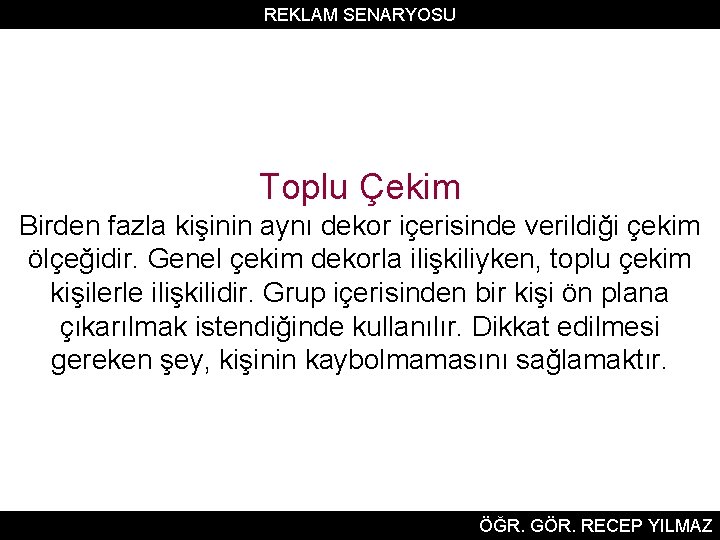 REKLAM SENARYOSU

Toplu Çekim

Birden fazla kişinin aynı dekor içerisinde verildiği çekim ölçeğidir. Genel çekim dekorla ilişkiliyken, toplu çekim kişilerle ilişkilidir. Grup içerisinden bir kişi ön plana çıkarılmak istendiğinde kullanılır. Dikkat edilmesi gereken şey, kişinin kaybolmamasını sağlamaktır.

ÖĞR. GÖR. RECEP YILMAZ